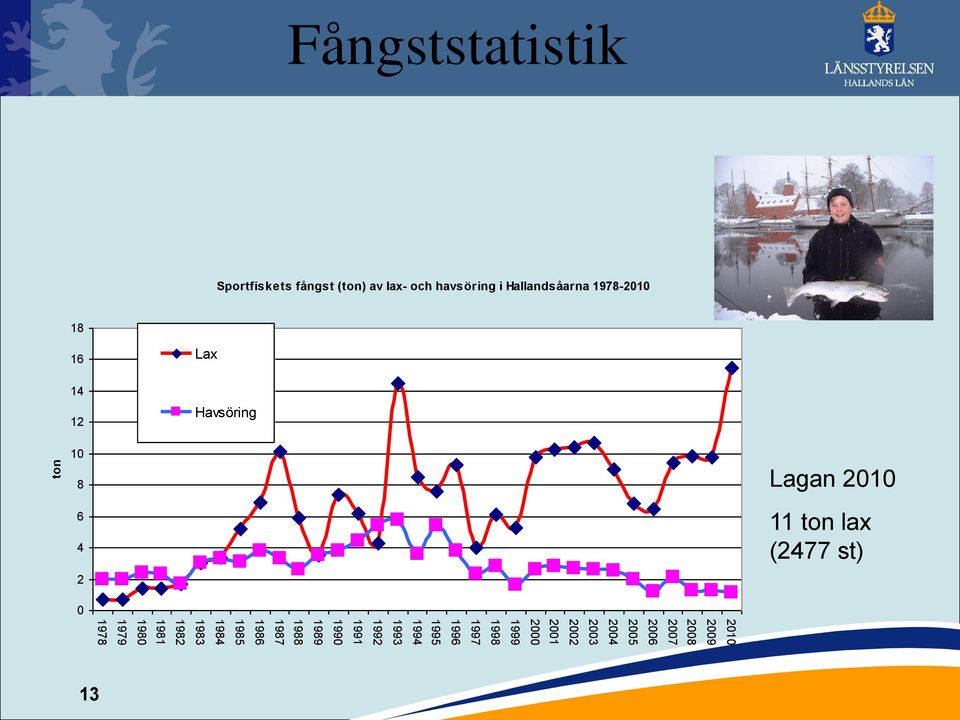 Fångststatistik

LÄNSSTYRELSEN
HALLANDS LÄN

Sportfiskets fångst (ton) av lax- och havsöring i Hallandsåarna 1978-2010

Lax
Havsöring

ton

18
16
14
12
10
8
6
4
2
0

1978 1979 1980 1981 1982 1983 1984 1985 1986 1987 1988 1989 1990 1991 1992 1993 1994 1995 1996 1997 1998 1999 2000 2001 2002 2003 2004 2005 2006 2007 2008 2009 2010

Lagan 2010

11 ton lax
(2477 st)

13